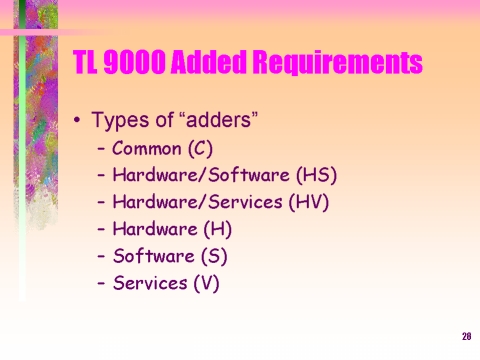 TL 9000 Added Requirements

• Types of “adders”
– Common (C)
– Hardware/Software (HS)
– Hardware/Services (HV)
– Hardware (H)
– Software (S)
– Services (V)

28